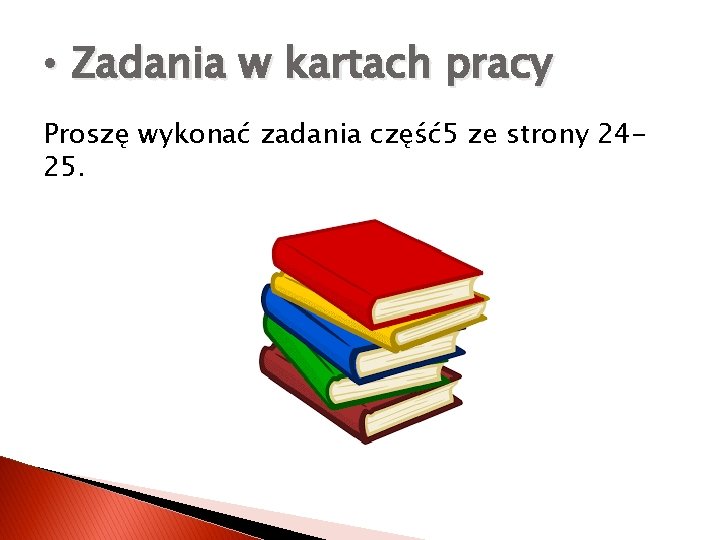 • Zadania w kartach pracy

Proszę wykonać zadania część5 ze strony 24-25.